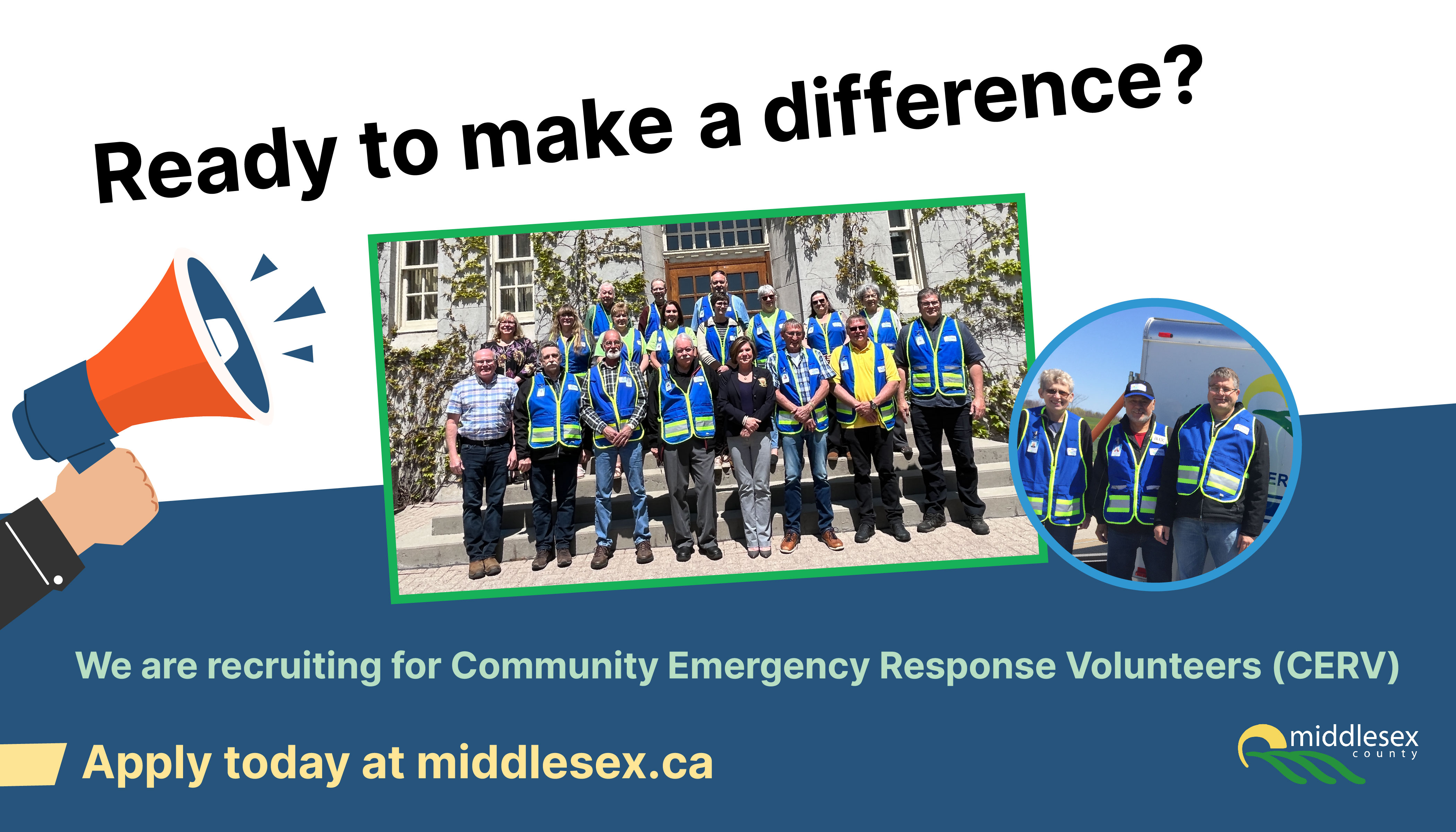 Ready to make a difference?

We are recruiting for Community Emergency Response Volunteers (CERV)

Apply today at middlesex.ca

middlesex county